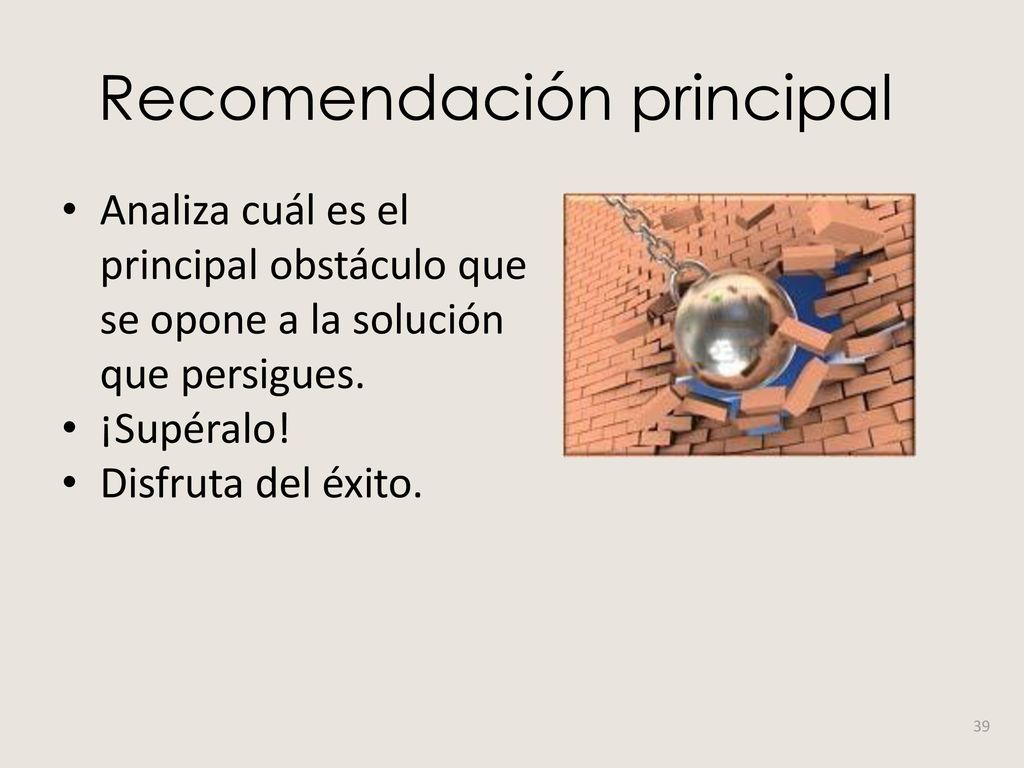 Recomendación principal

• Analiza cuál es el principal obstáculo que se opone a la solución que persigues.
• ¡Supéralo!
• Disfruta del éxito.

39